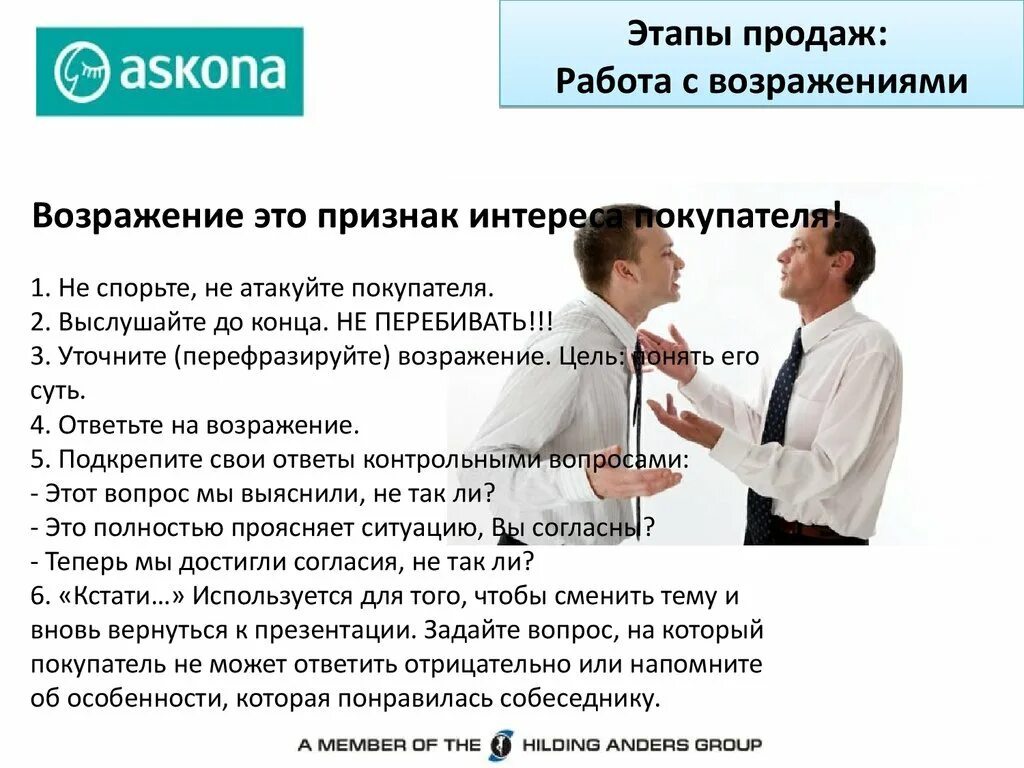 askona

Этапы продаж:
Работа с возражениями

Возражение это признак интереса покупателя!

1. Не спорьте, не атакуйте покупателя.
2. Выслушайте до конца. НЕ ПЕРЕБИВАТЬ!!!
3. Уточните (перефразируйте) возражение. Цель: понять его суть.
4. Ответьте на возражение.
5. Подкрепите свои ответы контрольными вопросами:
- Этот вопрос мы выяснили, не так ли?
- Это полностью проясняет ситуацию, Вы согласны?
- Теперь мы достигли согласия, не так ли?
6. «Кстати…» Используется для того, чтобы сменить тему и вновь вернуться к презентации. Задайте вопрос, на который покупатель не может ответить отрицательно или напомните об особенности, которая понравилась собеседнику.

A MEMBER OF THE HILDING ANDERS GROUP